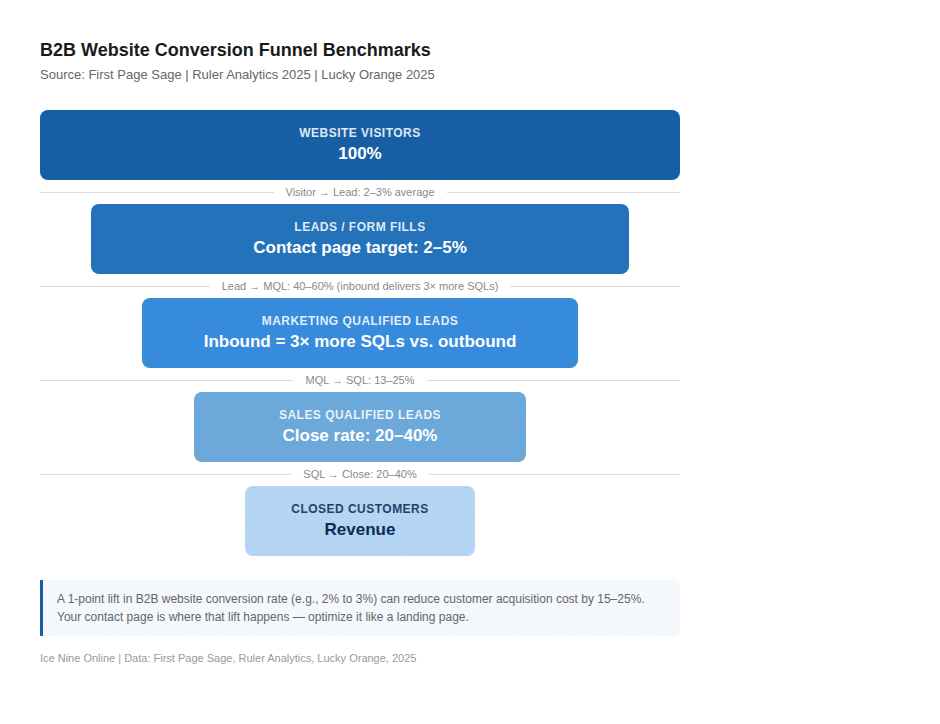 B2B Website Conversion Funnel Benchmarks

Source: First Page Sage | Ruler Analytics 2025 | Lucky Orange 2025

WEBSITE VISITORS
100%

Visitor → Lead: 2–3% average

LEADS / FORM FILLS
Contact page target: 2–5%

Lead → MQL: 40–60% (inbound delivers 3× more SQLs)

MARKETING QUALIFIED LEADS
Inbound = 3× more SQLs vs. outbound

MQL → SQL: 13–25%

SALES QUALIFIED LEADS
Close rate: 20–40%

SQL → Close: 20–40%

CLOSED CUSTOMERS
Revenue

A 1-point lift in B2B website conversion rate (e.g., 2% to 3%) can reduce customer acquisition cost by 15–25%. Your contact page is where that lift happens — optimize it like a landing page.

Ice Nine Online | Data: First Page Sage, Ruler Analytics, Lucky Orange, 2025